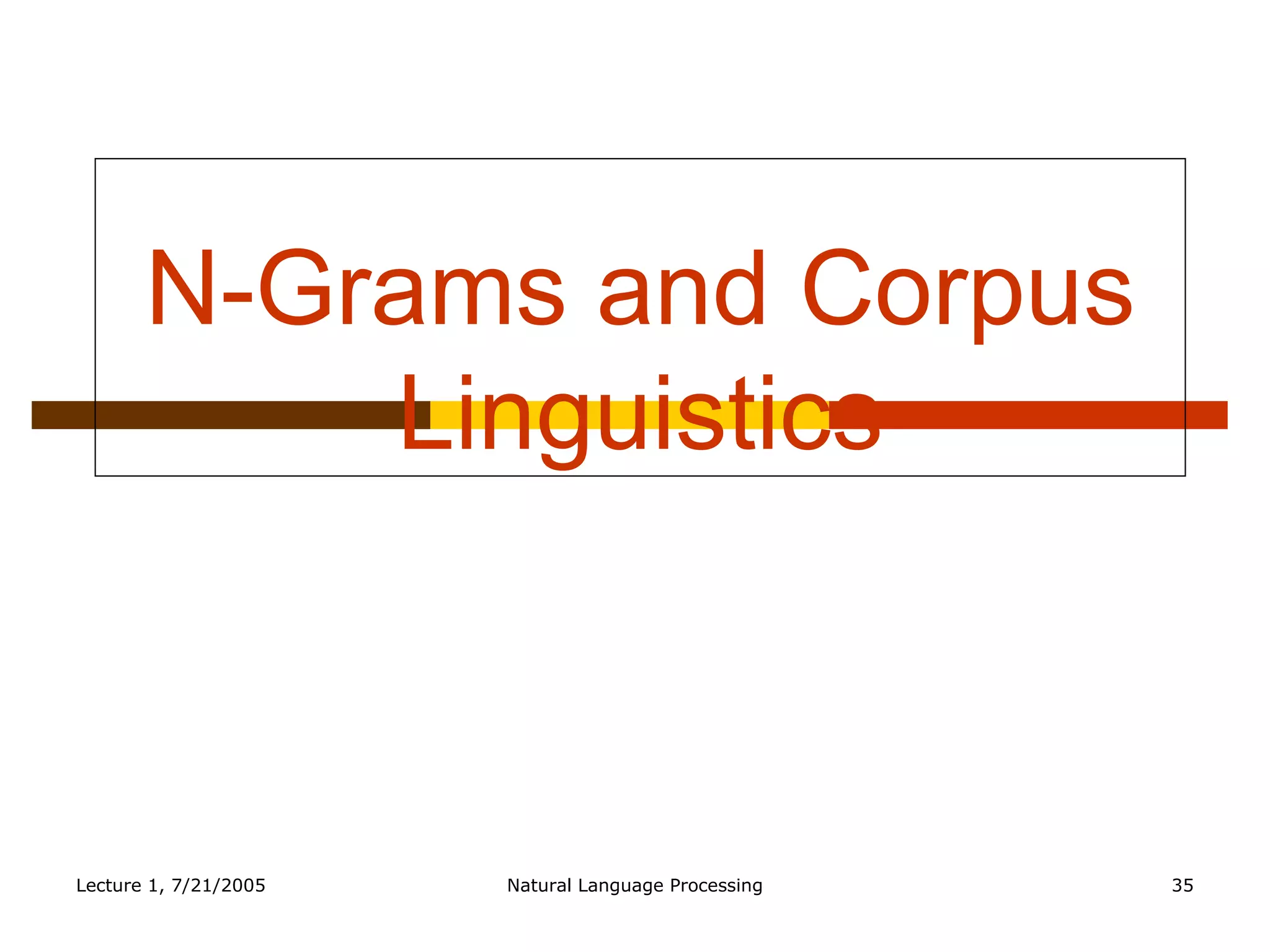 N-Grams and Corpus Linguistics

Lecture 1, 7/21/2005

Natural Language Processing

35